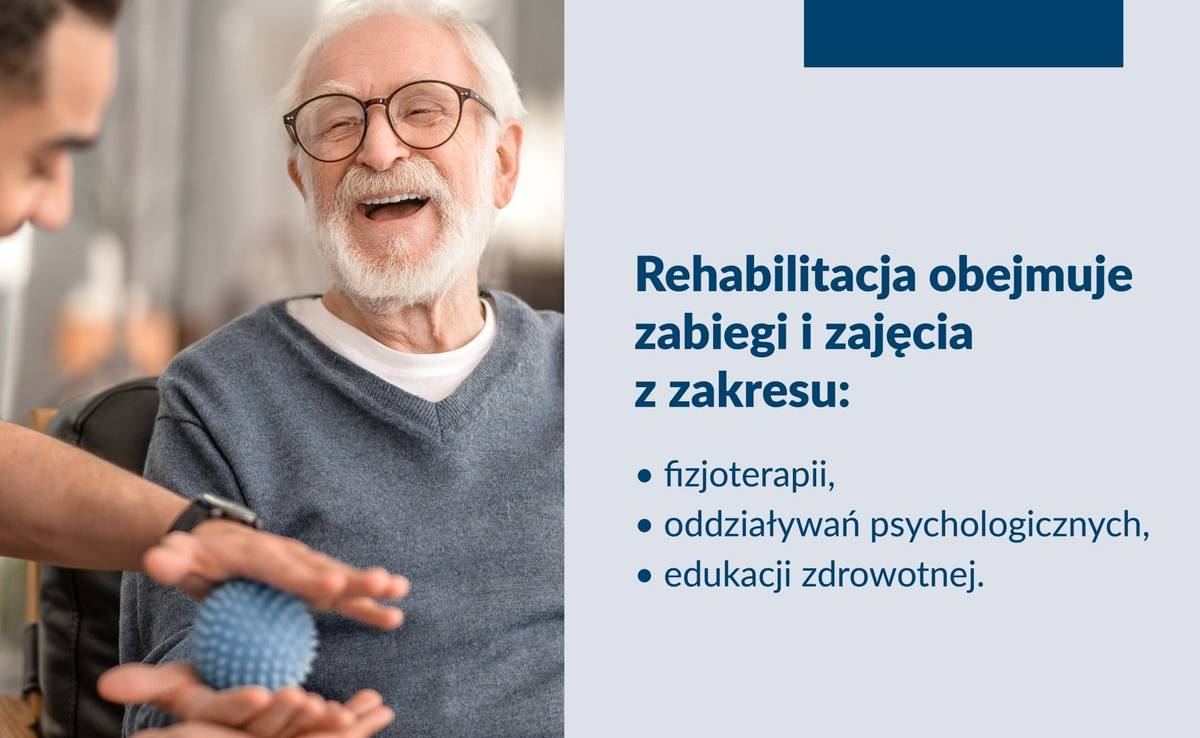 Rehabilitacja obejmuje zabiegi i zajęcia z zakresu:

• fizjoterapii,
• oddziaływań psychologicznych,
• edukacji zdrowotnej.